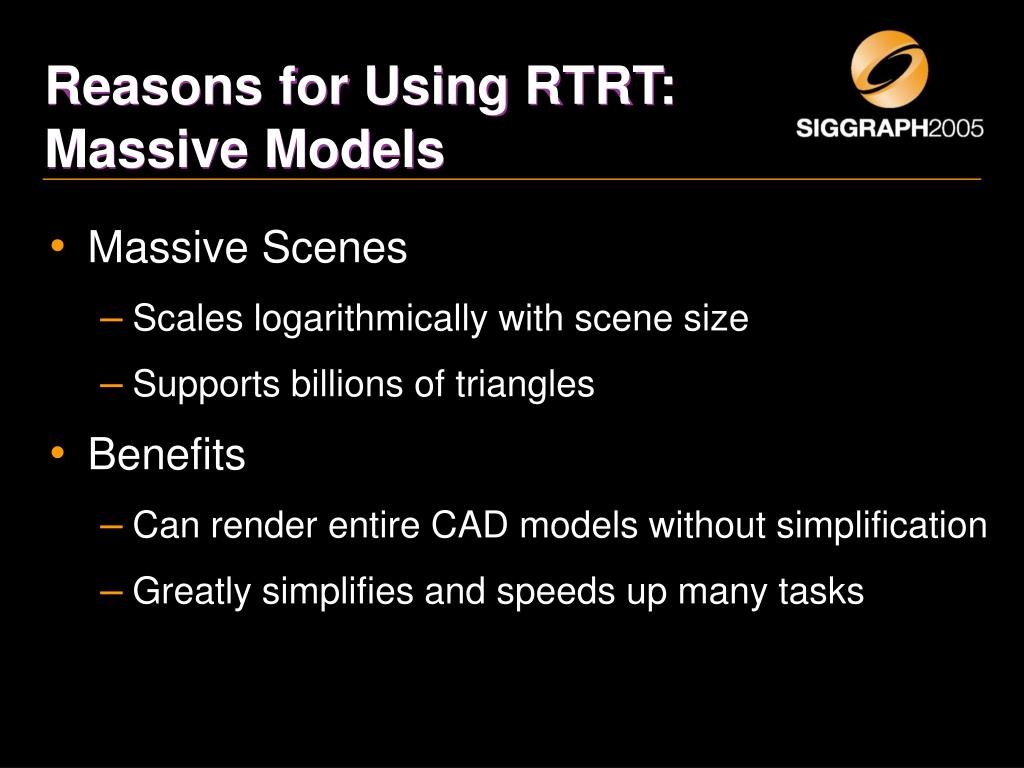 Reasons for Using RTRT: Massive Models

SIGGRAPH2005

• Massive Scenes
– Scales logarithmically with scene size
– Supports billions of triangles
• Benefits
– Can render entire CAD models without simplification
– Greatly simplifies and speeds up many tasks